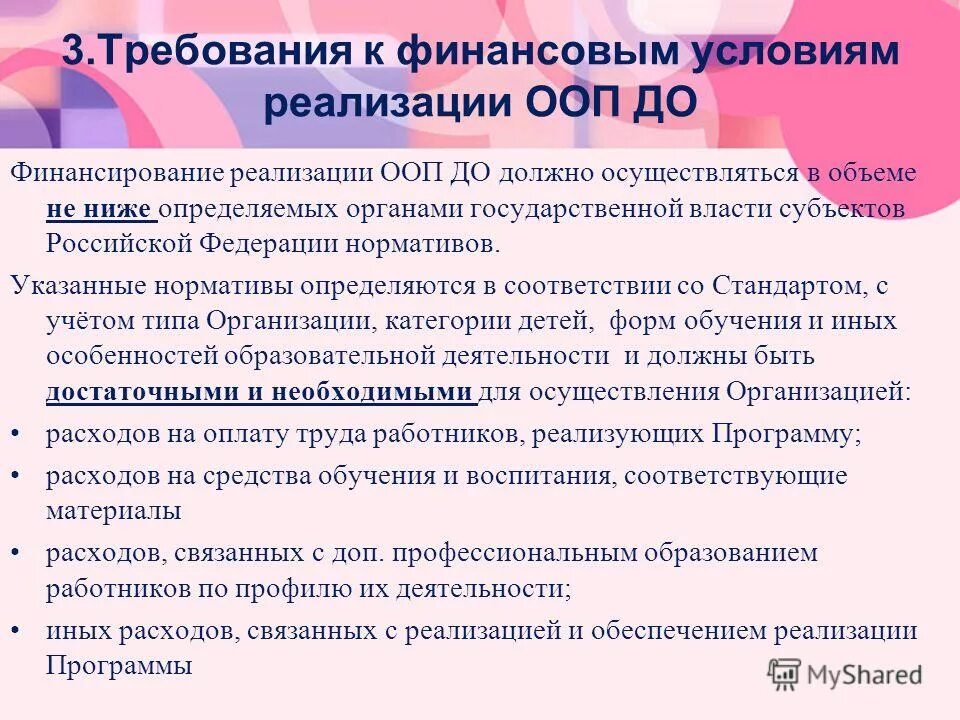 3.Требования к финансовым условиям реализации ООП ДО

Финансирование реализации ООП ДО должно осуществляться в объеме не ниже определяемых органами государственной власти субъектов Российской Федерации нормативов.

Указанные нормативы определяются в соответствии со Стандартом, с учётом типа Организации, категории детей, форм обучения и иных особенностей образовательной деятельности и должны быть достаточными и необходимыми для осуществления Организацией:

• расходов на оплату труда работников, реализующих Программу;

• расходов на средства обучения и воспитания, соответствующие материалы

• расходов, связанных с доп. профессиональным образованием работников по профилю их деятельности;

• иных расходов, связанных с реализацией и обеспечением реализации Программы

MyShared